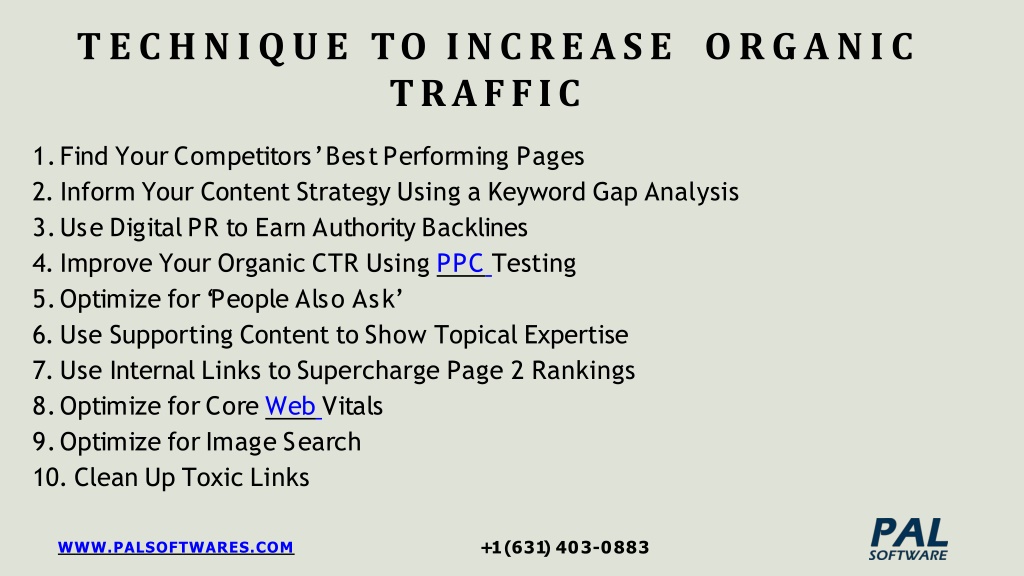 TECHNIQUE TO INCREASE ORGANIC TRAFFIC

1. Find Your Competitors' Best Performing Pages
2. Inform Your Content Strategy Using a Keyword Gap Analysis
3. Use Digital PR to Earn Authority Backlines
4. Improve Your Organic CTR Using PPC Testing
5. Optimize for 'People Also Ask'
6. Use Supporting Content to Show Topical Expertise
7. Use Internal Links to Supercharge Page 2 Rankings
8. Optimize for Core Web Vitals
9. Optimize for Image Search
10. Clean Up Toxic Links

WWW.PALSOFTWARES.COM

+1(631) 403-0883

PAL SOFTWARE